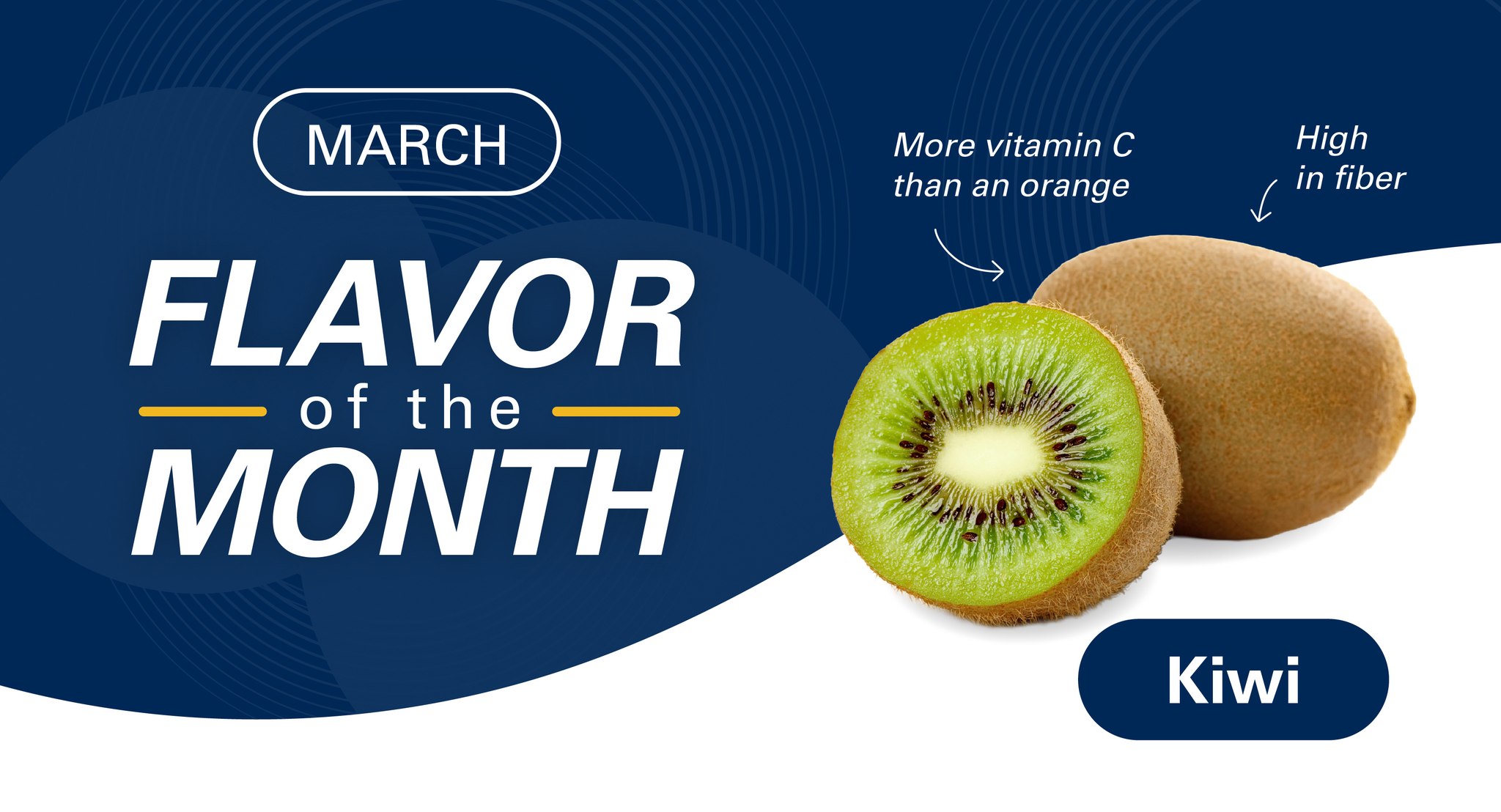 MARCH

FLAVOR
of the
MONTH

More vitamin C than an orange

High in fiber

Kiwi